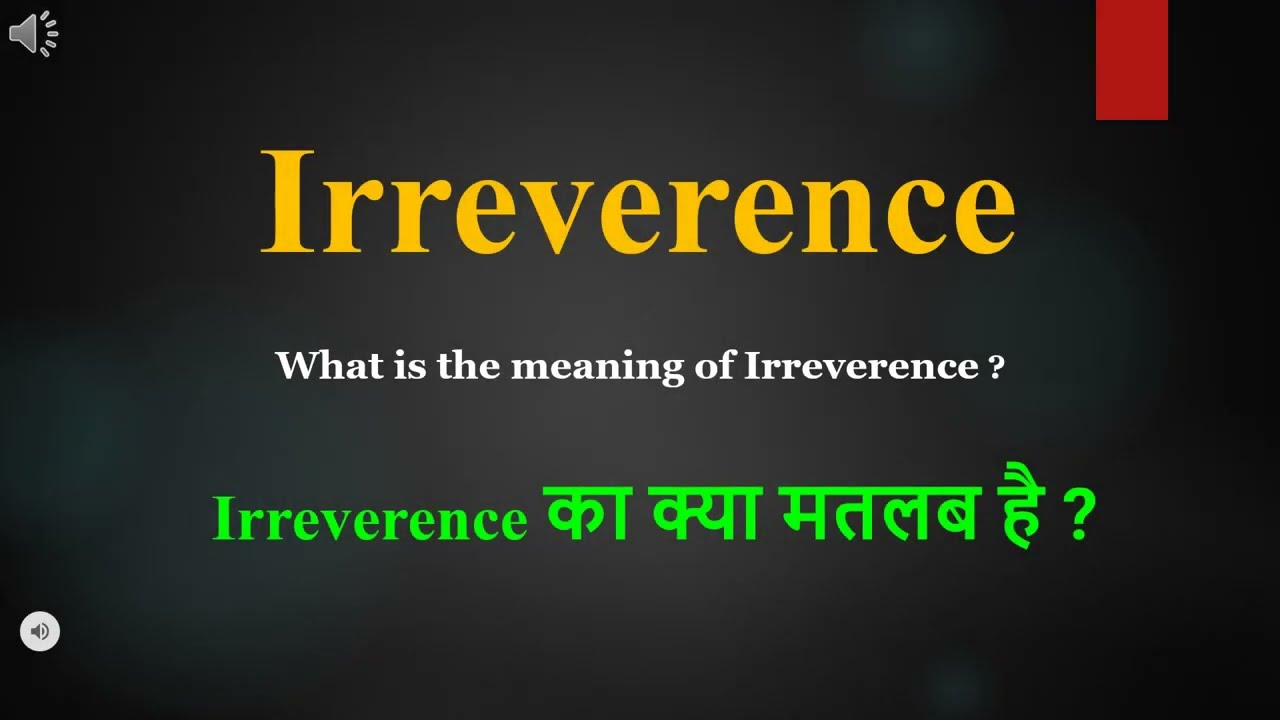 Irreverence

What is the meaning of Irreverence ?

Irreverence का क्या मतलब है ?